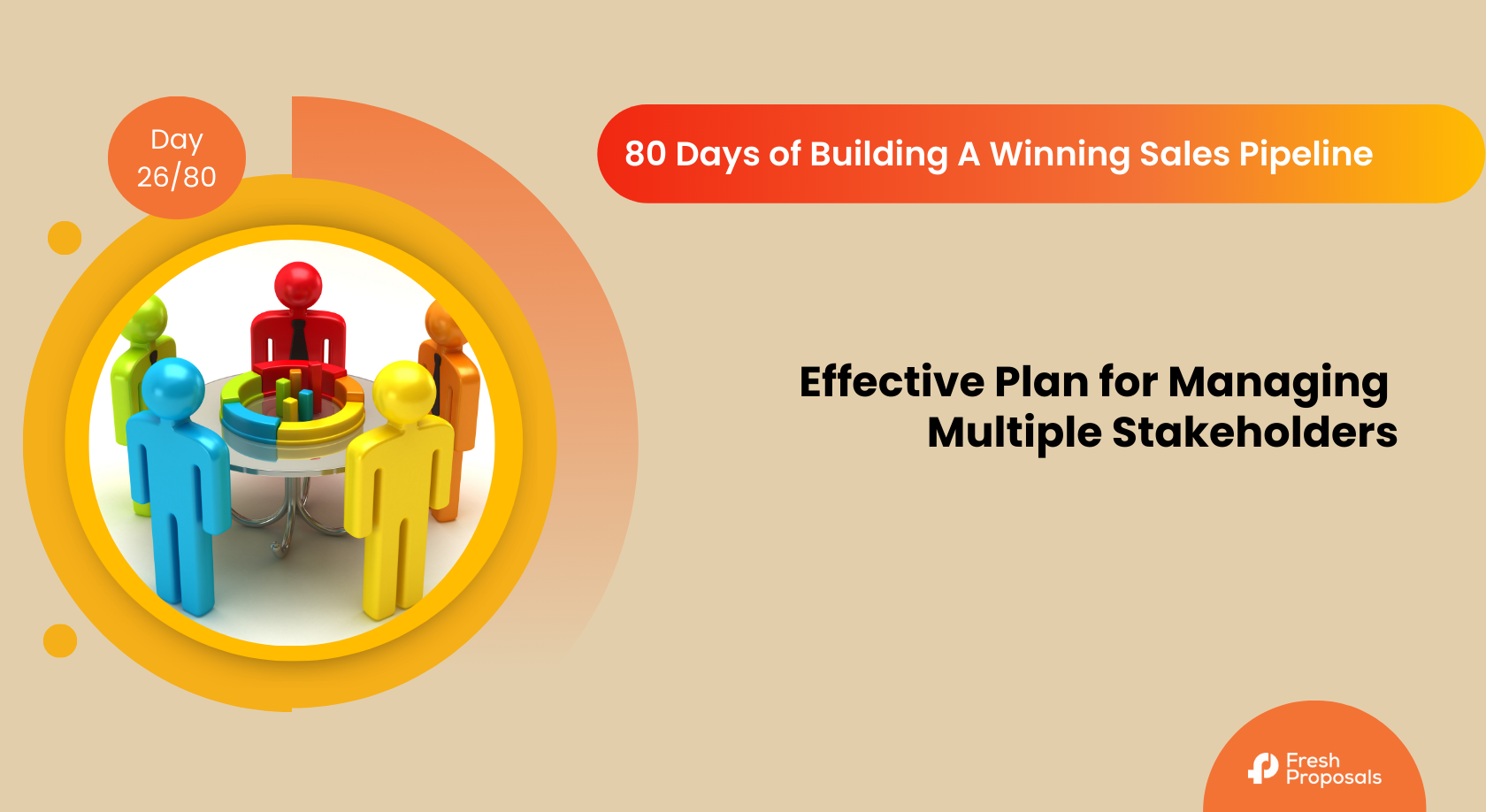 Day
26/80

80 Days of Building A Winning Sales Pipeline

Effective Plan for Managing Multiple Stakeholders

Fresh Proposals